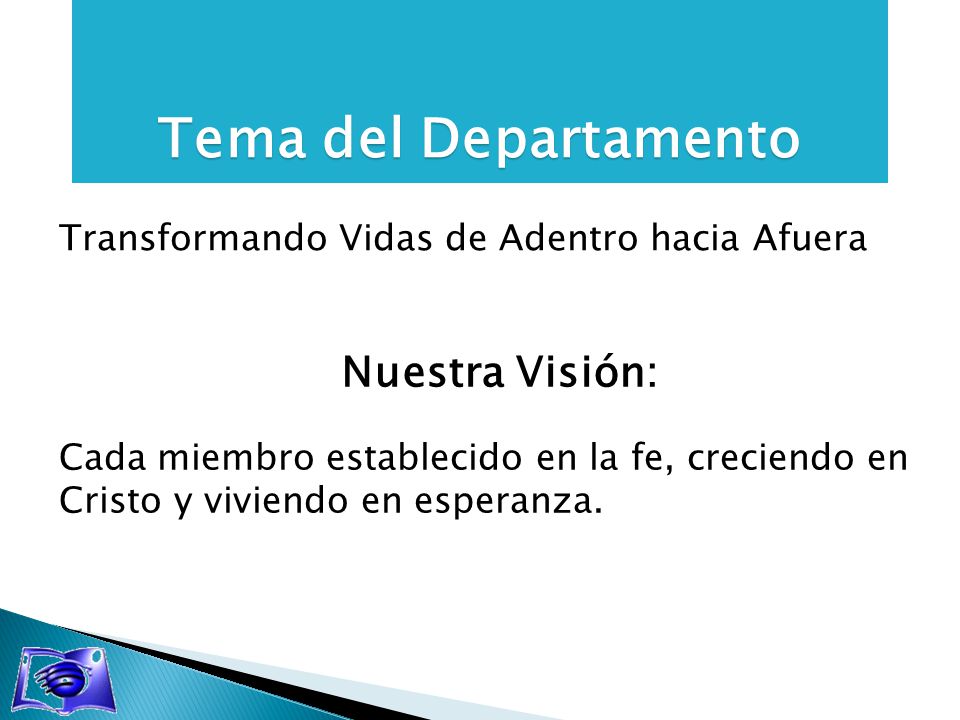 Tema del Departamento

Transformando Vidas de Adentro hacia Afuera

Nuestra Visión:

Cada miembro establecido en la fe, creciendo en Cristo y viviendo en esperanza.